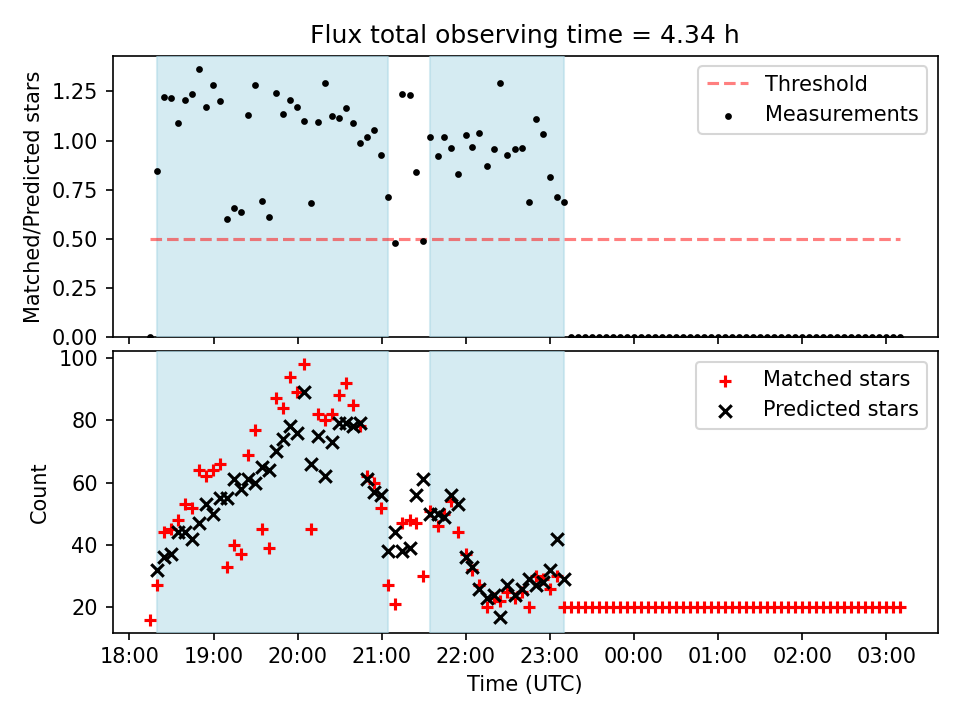 Flux total observing time = 4.34 h

Matched/Predicted stars

1.25
1.00
0.75
0.50
0.25
0.00

Threshold
Measurements

Count

100
80
60
40
20

Matched stars
Predicted stars

18:00 19:00 20:00 21:00 22:00 23:00 00:00 01:00 02:00 03:00

Time (UTC)